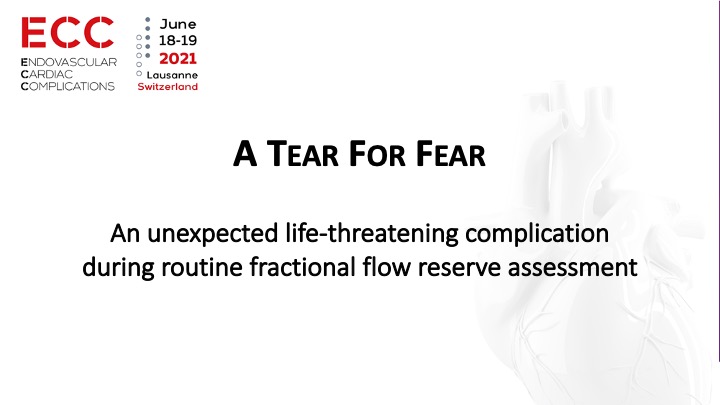 ECC
ENDOVASCULAR
CARDIAC
COMPLICATIONS

June
18-19
2021
Lausanne
Switzerland

A TEAR FOR FEAR

An unexpected life-threatening complication during routine fractional flow reserve assessment